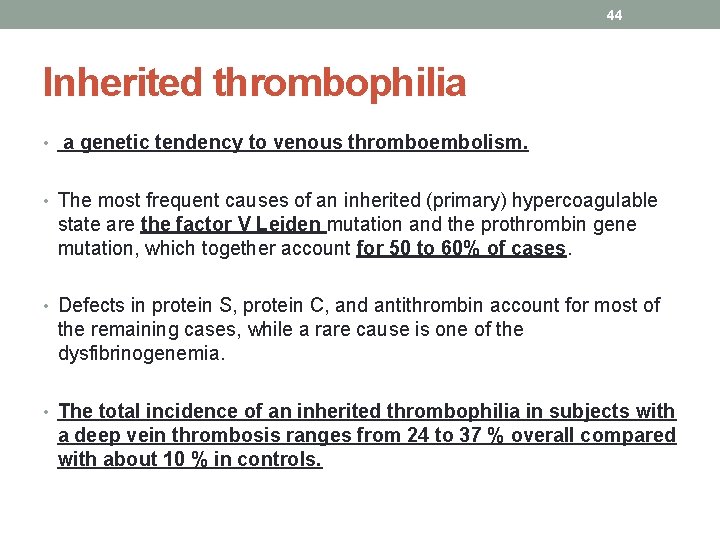 44

Inherited thrombophilia

• a genetic tendency to venous thromboembolism.

• The most frequent causes of an inherited (primary) hypercoagulable state are the factor V Leiden mutation and the prothrombin gene mutation, which together account for 50 to 60% of cases.

• Defects in protein S, protein C, and antithrombin account for most of the remaining cases, while a rare cause is one of the dysfibrinogenemia.

• The total incidence of an inherited thrombophilia in subjects with a deep vein thrombosis ranges from 24 to 37 % overall compared with about 10 % in controls.